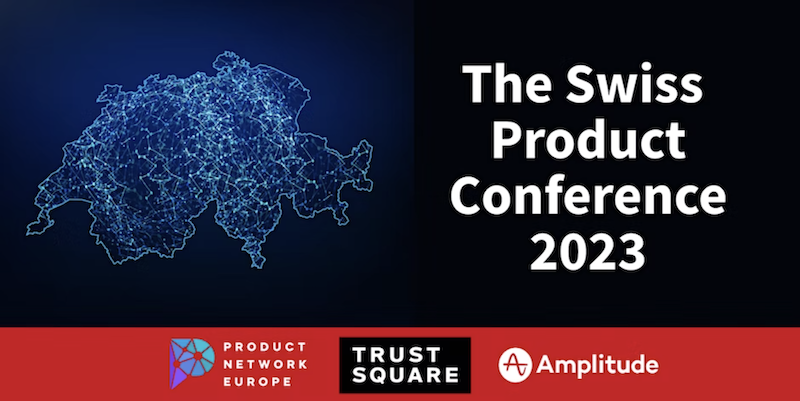 The Swiss Product Conference 2023

PRODUCT NETWORK EUROPE

TRUST SQUARE

Amplitude